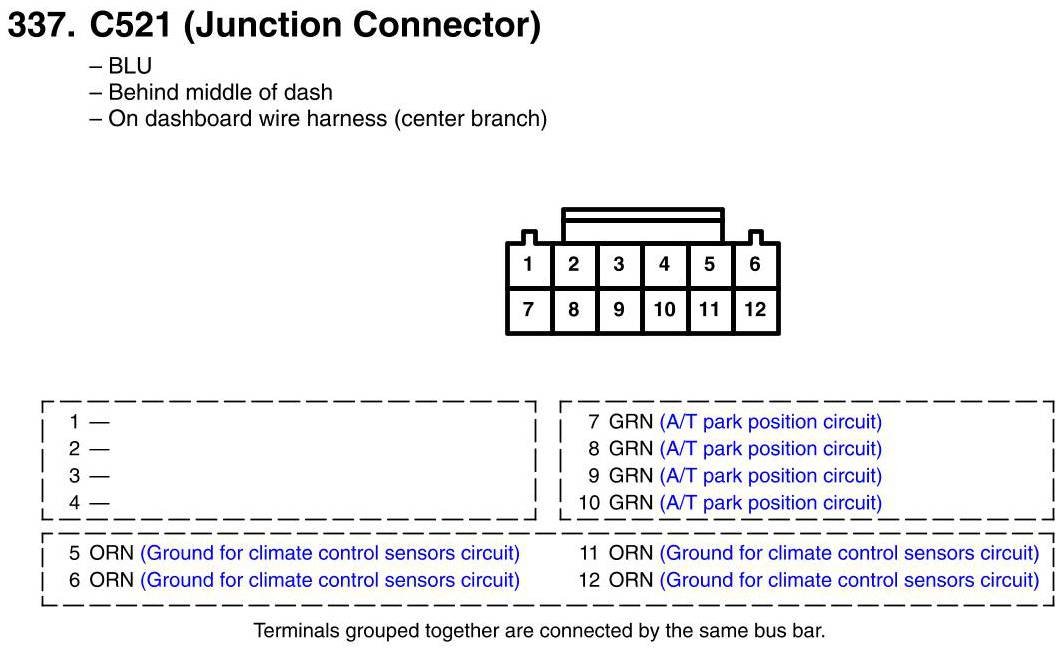 337. C521 (Junction Connector)

– BLU
– Behind middle of dash
– On dashboard wire harness (center branch)

1 2 3 4 5 6
7 8 9 10 11 12

1 —
2 —
3 —
4 —

7 GRN (A/T park position circuit)
8 GRN (A/T park position circuit)
9 GRN (A/T park position circuit)
10 GRN (A/T park position circuit)

5 ORN (Ground for climate control sensors circuit)
6 ORN (Ground for climate control sensors circuit)

11 ORN (Ground for climate control sensors circuit)
12 ORN (Ground for climate control sensors circuit)

Terminals grouped together are connected by the same bus bar.